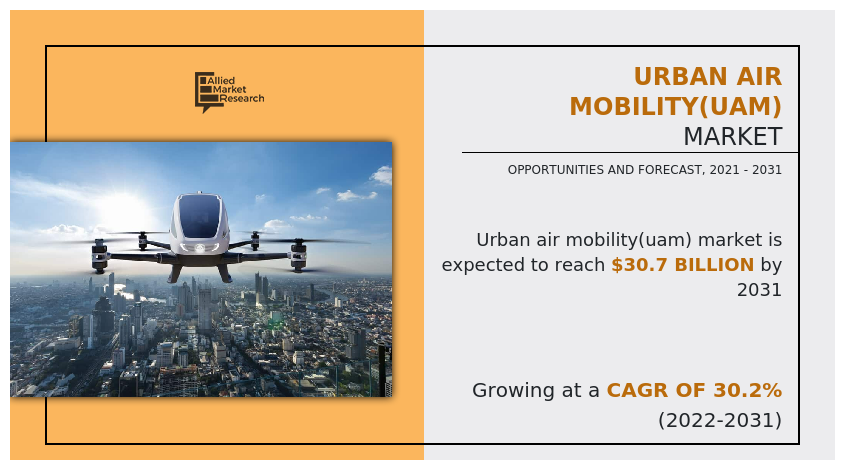 Allied Market Research

URBAN AIR MOBILITY(UAM) MARKET

OPPORTUNITIES AND FORECAST, 2021 - 2031

Urban air mobility(uam) market is expected to reach $30.7 BILLION by 2031

Growing at a CAGR OF 30.2% (2022-2031)